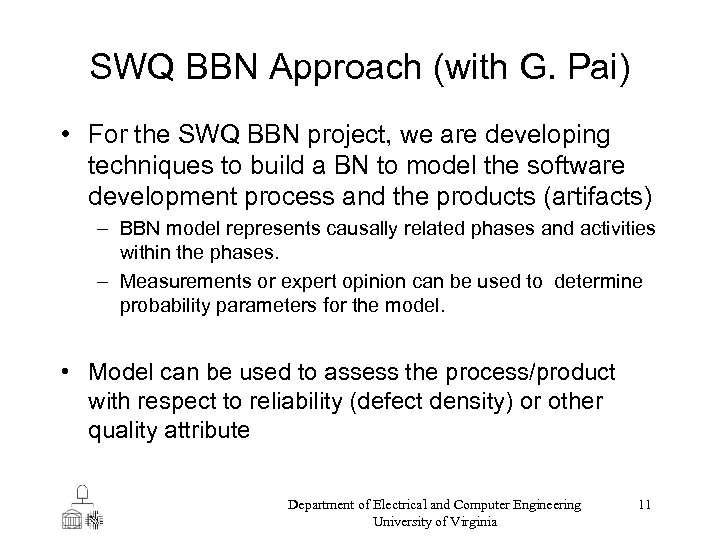 SWQ BBN Approach (with G. Pai)

• For the SWQ BBN project, we are developing techniques to build a BN to model the software development process and the products (artifacts)
– BBN model represents causally related phases and activities within the phases.
– Measurements or expert opinion can be used to determine probability parameters for the model.

• Model can be used to assess the process/product with respect to reliability (defect density) or other quality attribute

Department of Electrical and Computer Engineering
University of Virginia

11